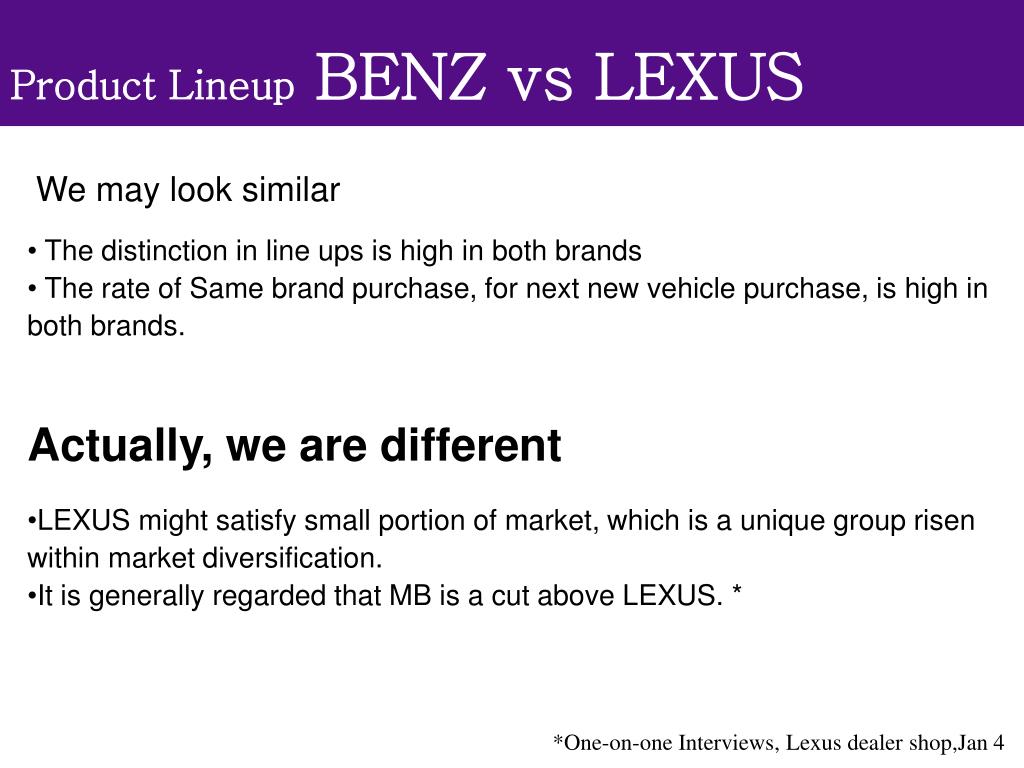 Product Lineup BENZ vs LEXUS

We may look similar

• The distinction in line ups is high in both brands
• The rate of Same brand purchase, for next new vehicle purchase, is high in both brands.

Actually, we are different

•LEXUS might satisfy small portion of market, which is a unique group risen within market diversification.
•It is generally regarded that MB is a cut above LEXUS. *

*One-on-one Interviews, Lexus dealer shop,Jan 4